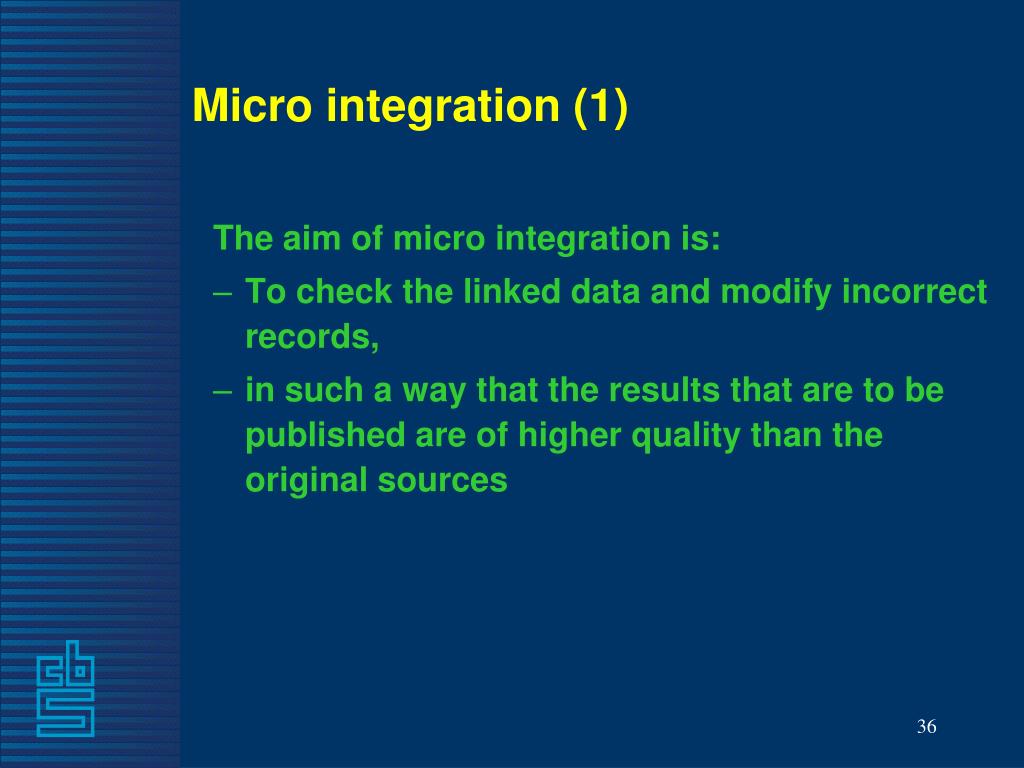 Micro integration (1)

The aim of micro integration is:

– To check the linked data and modify incorrect records,

– in such a way that the results that are to be published are of higher quality than the original sources

cbs

36